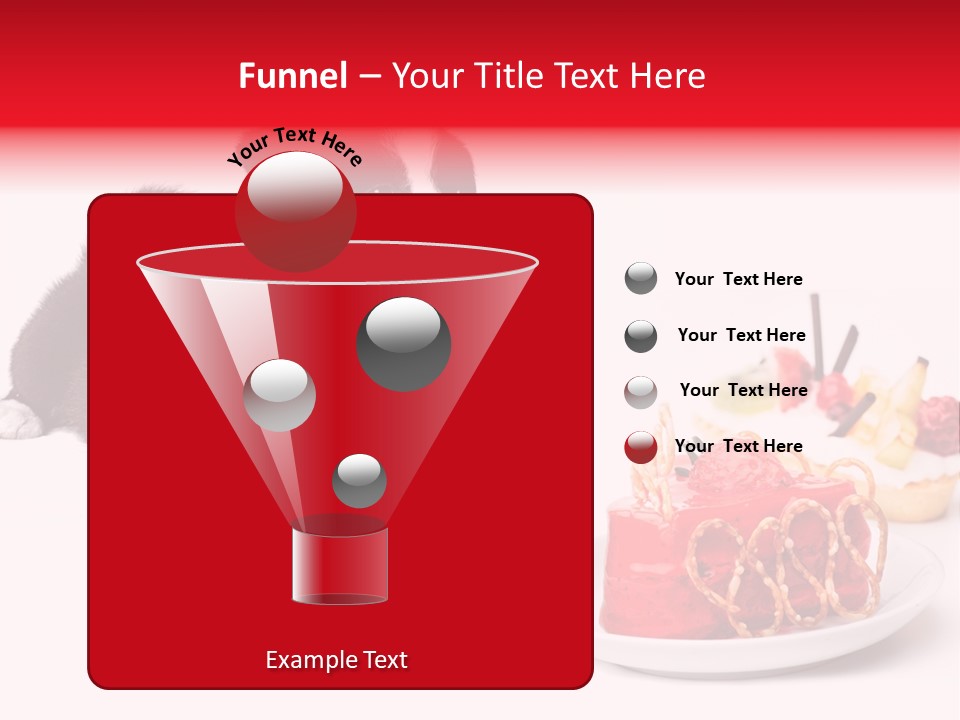 Funnel – Your Title Text Here

Your Text Here

Your Text Here

Your Text Here

Your Text Here

Your Text Here

Example Text